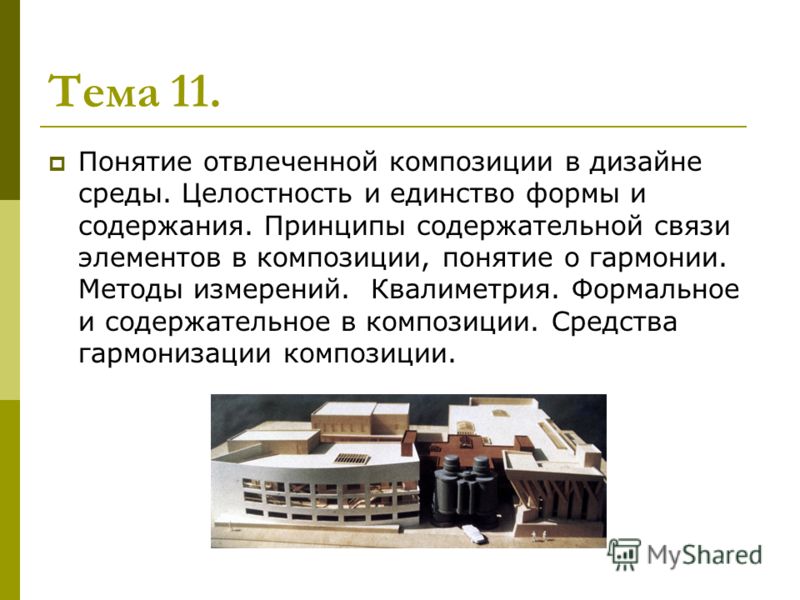 Тема 11.

Понятие отвлеченной композиции в дизайне среды. Целостность и единство формы и содержания. Принципы содержательной связи элементов в композиции, понятие о гармонии. Методы измерений.  Квалиметрия. Формальное и содержательное в композиции. Средства гармонизации композиции.

MyShared